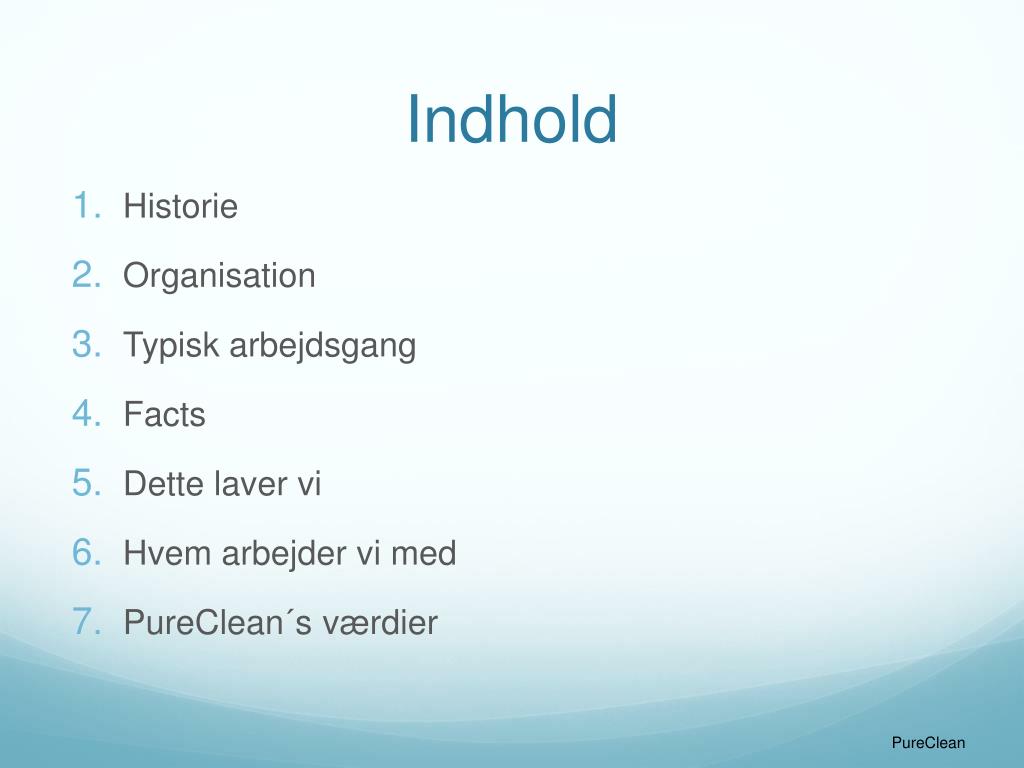 Indhold

1. Historie
2. Organisation
3. Typisk arbejdsgang
4. Facts
5. Dette laver vi
6. Hvem arbejder vi med
7. PureClean´s værdier

PureClean